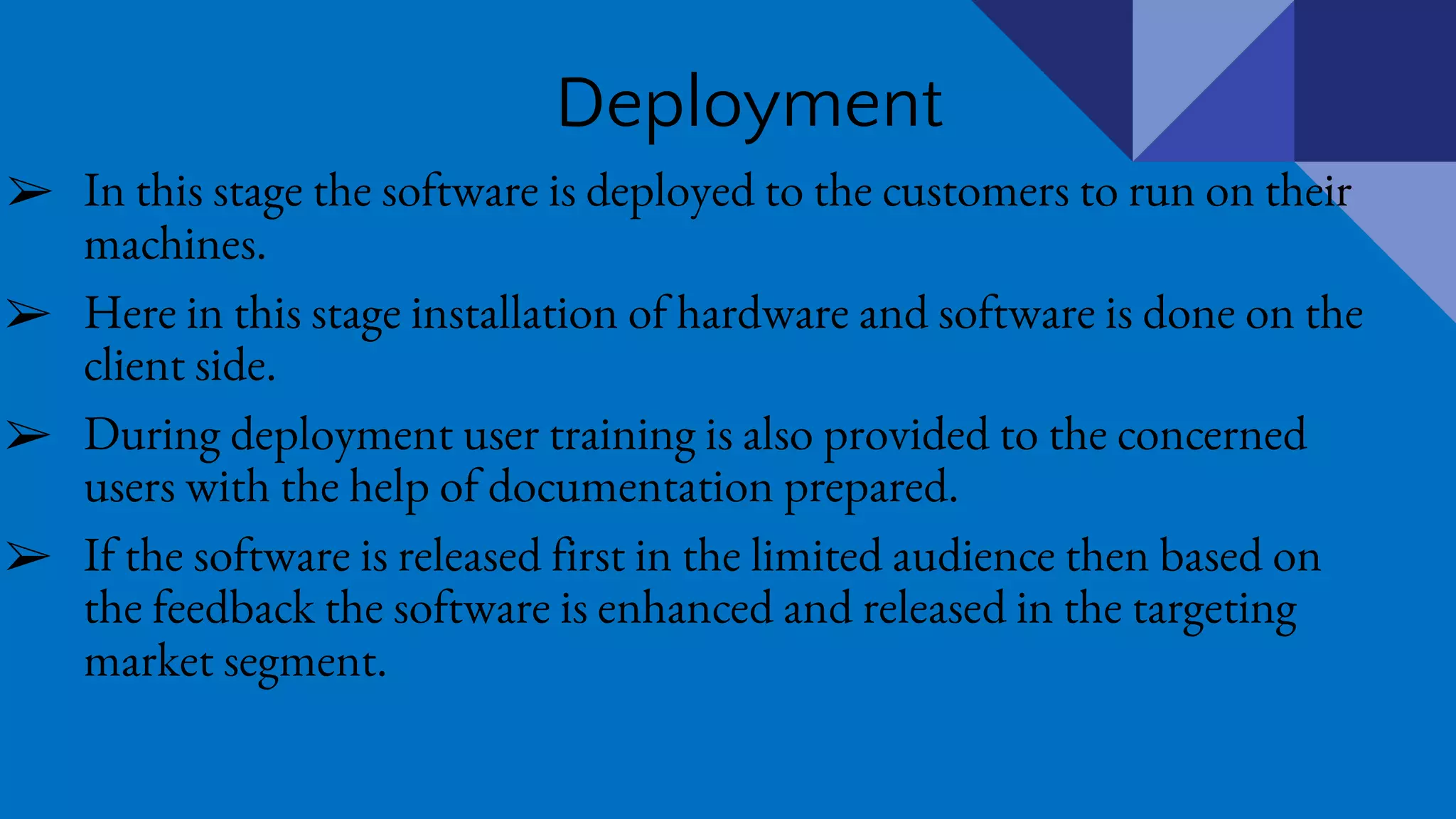 Deployment

➢ In this stage the software is deployed to the customers to run on their machines.

➢ Here in this stage installation of hardware and software is done on the client side.

➢ During deployment user training is also provided to the concerned users with the help of documentation prepared.

➢ If the software is released first in the limited audience then based on the feedback the software is enhanced and released in the targeting market segment.